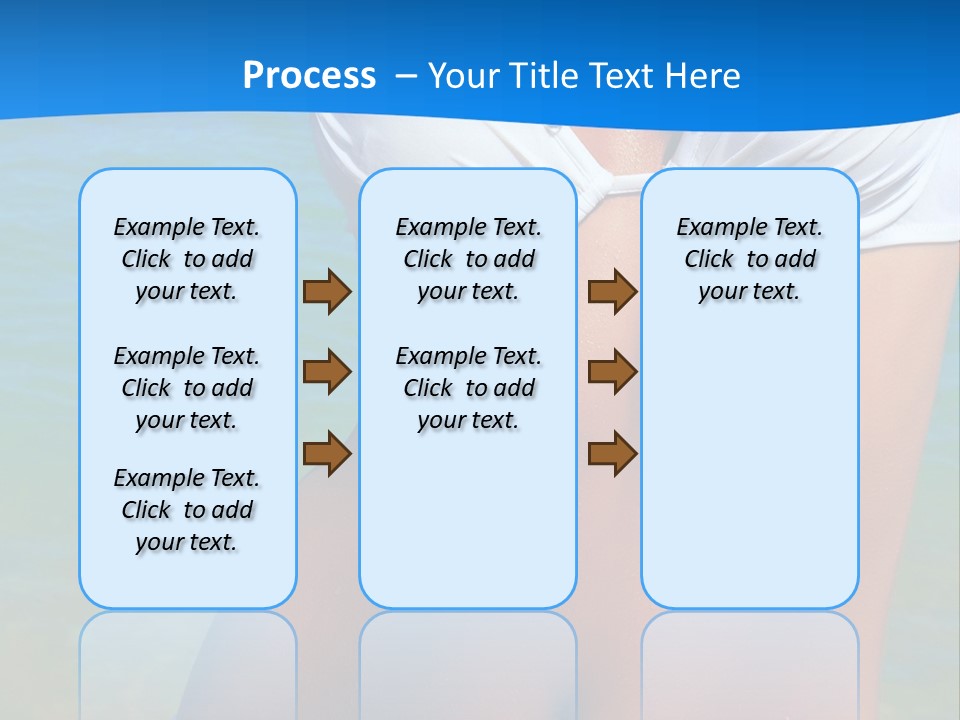 Process – Your Title Text Here

Example Text. Click to add your text.

Example Text. Click to add your text.

Example Text. Click to add your text.

Example Text. Click to add your text.

Example Text. Click to add your text.

Example Text. Click to add your text.